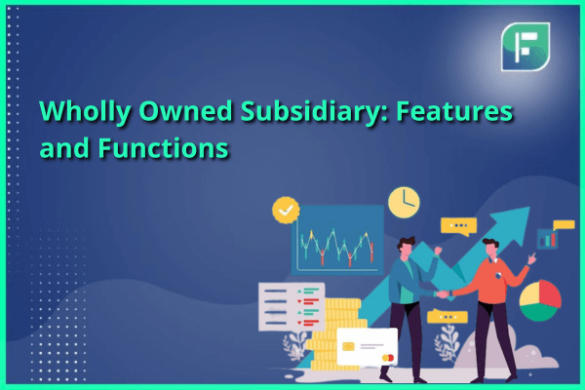 Wholly Owned Subsidiary: Features and Functions